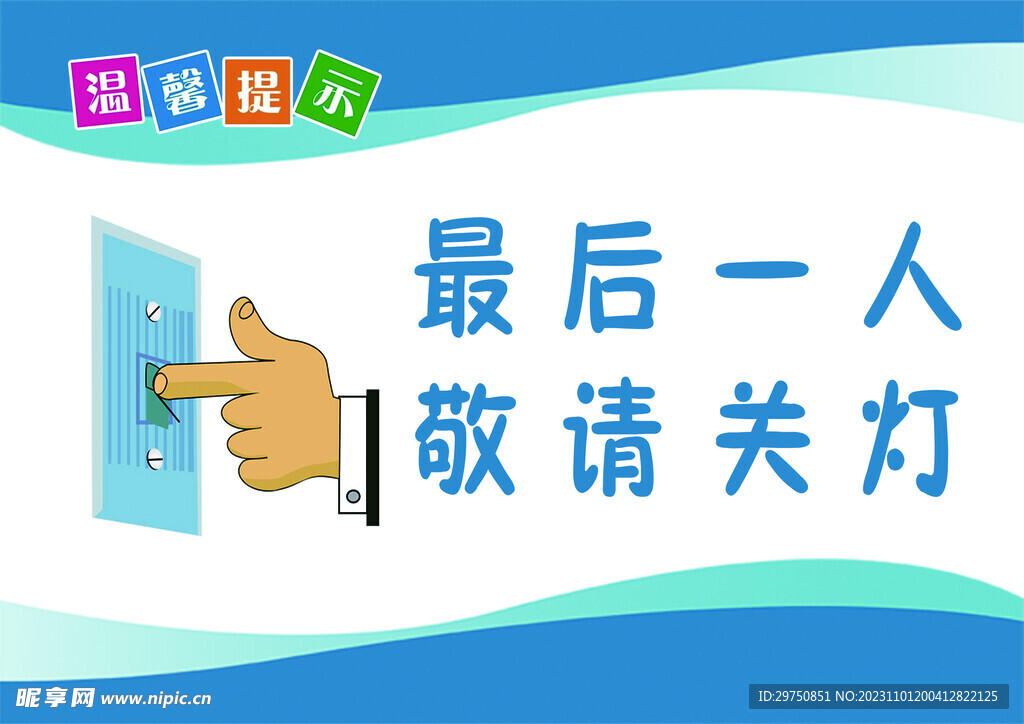 温馨提示

最后一人
敬请关灯

昵享网 www.nipic.cn

ID:29750851 NO:20231101200412822125